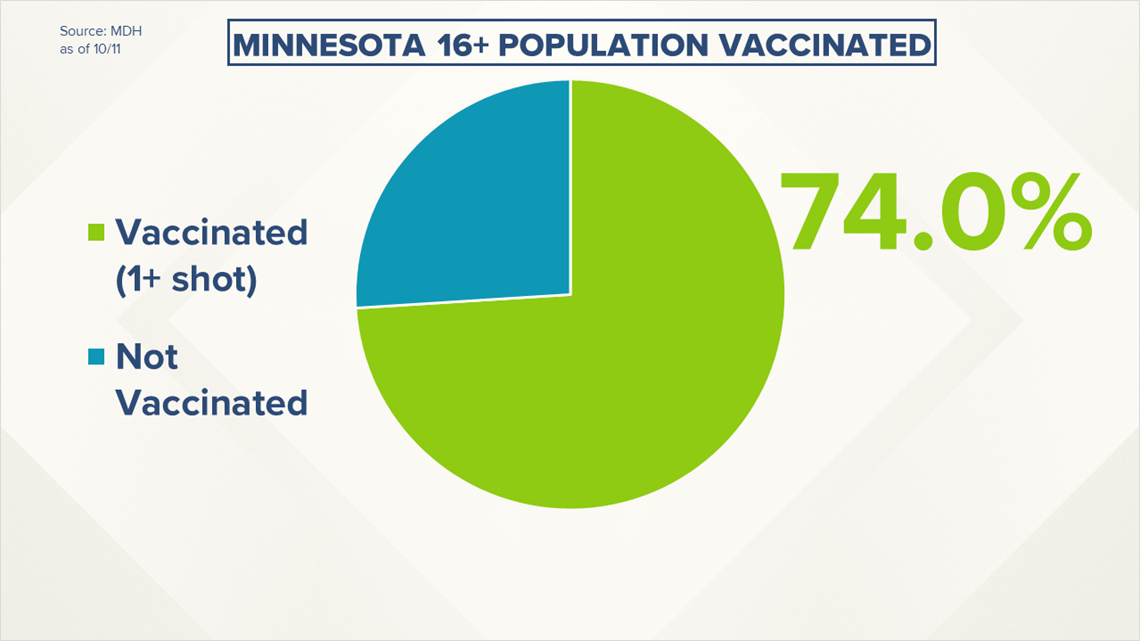 Source: MDH
as of 10/11

MINNESOTA 16+ POPULATION VACCINATED

Vaccinated (1+ shot)

Not Vaccinated

74.0%